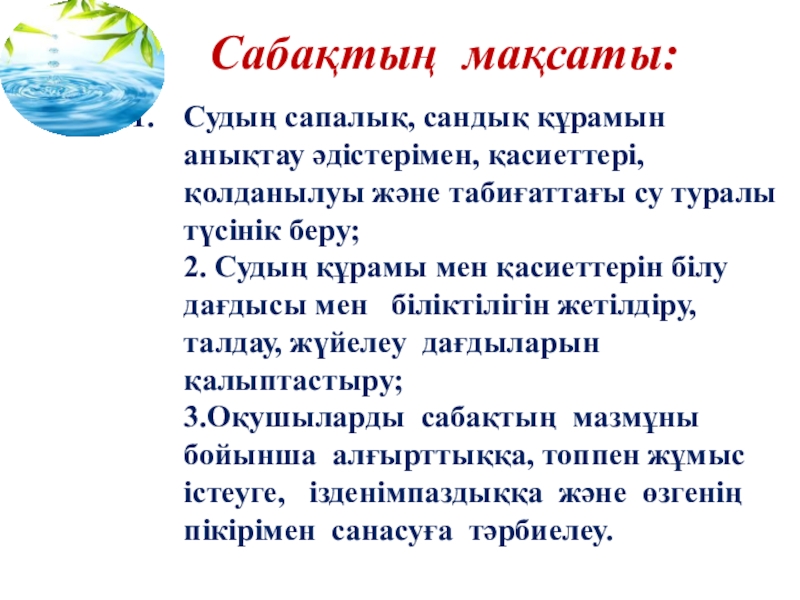 Сабақтың мақсаты:

1. Судың сапалық, сандық құрамын анықтау әдістерімен, қасиеттері, қолданылуы және табиғаттағы су туралы түсінік беру;
2. Судың құрамы мен қасиеттерін білу дағдысы мен біліктілігін жетілдіру, талдау, жүйелеу дағдыларын қалыптастыру;
3.Оқушыларды сабақтың мазмұны бойынша алғырттыққа, топпен жұмыс істеуге, ізденімпаздыққа және өзгенің пікірімен санасуға тәрбиелеу.